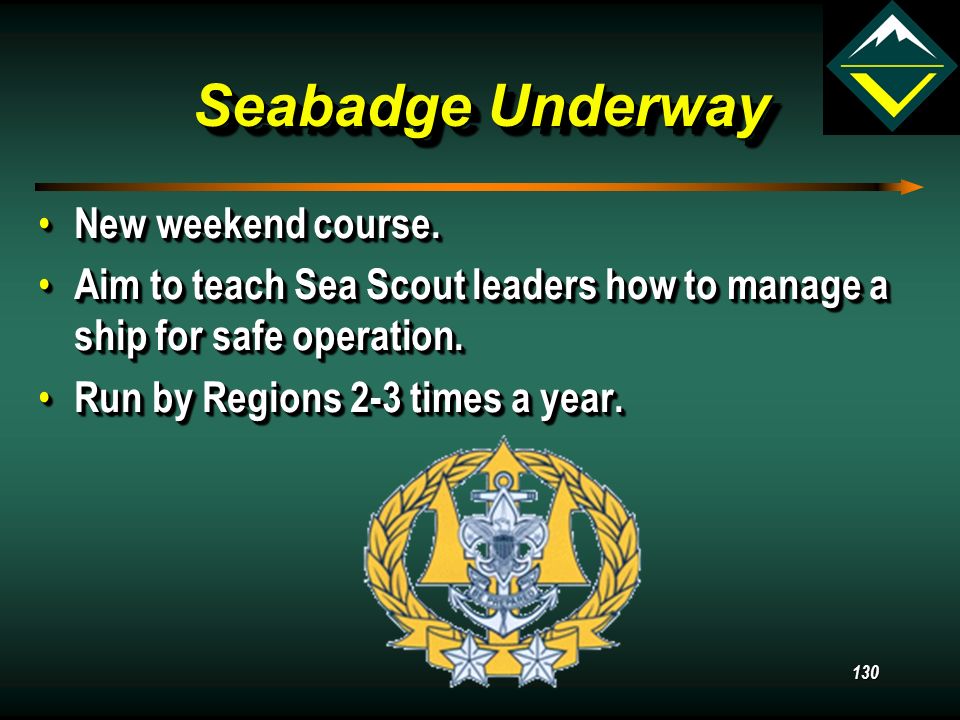 Seabadge Underway

• New weekend course.
• Aim to teach Sea Scout leaders how to manage a ship for safe operation.
• Run by Regions 2-3 times a year.

130